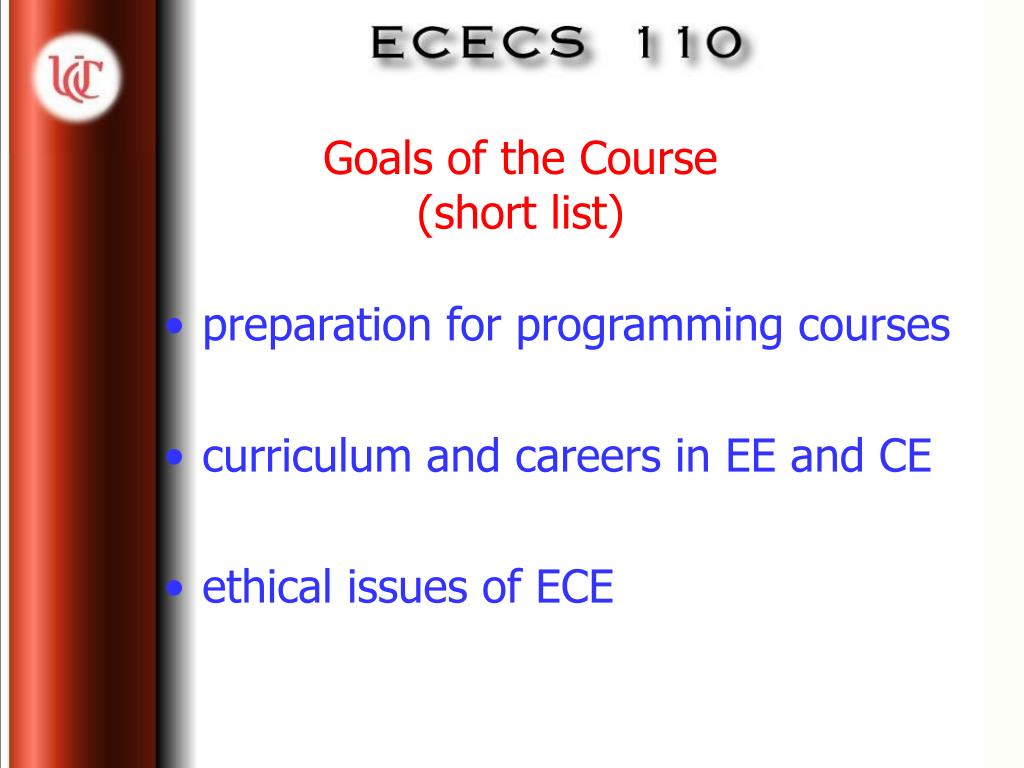 UC

ECECS 110

Goals of the Course
(short list)

• preparation for programming courses

• curriculum and careers in EE and CE

• ethical issues of ECE